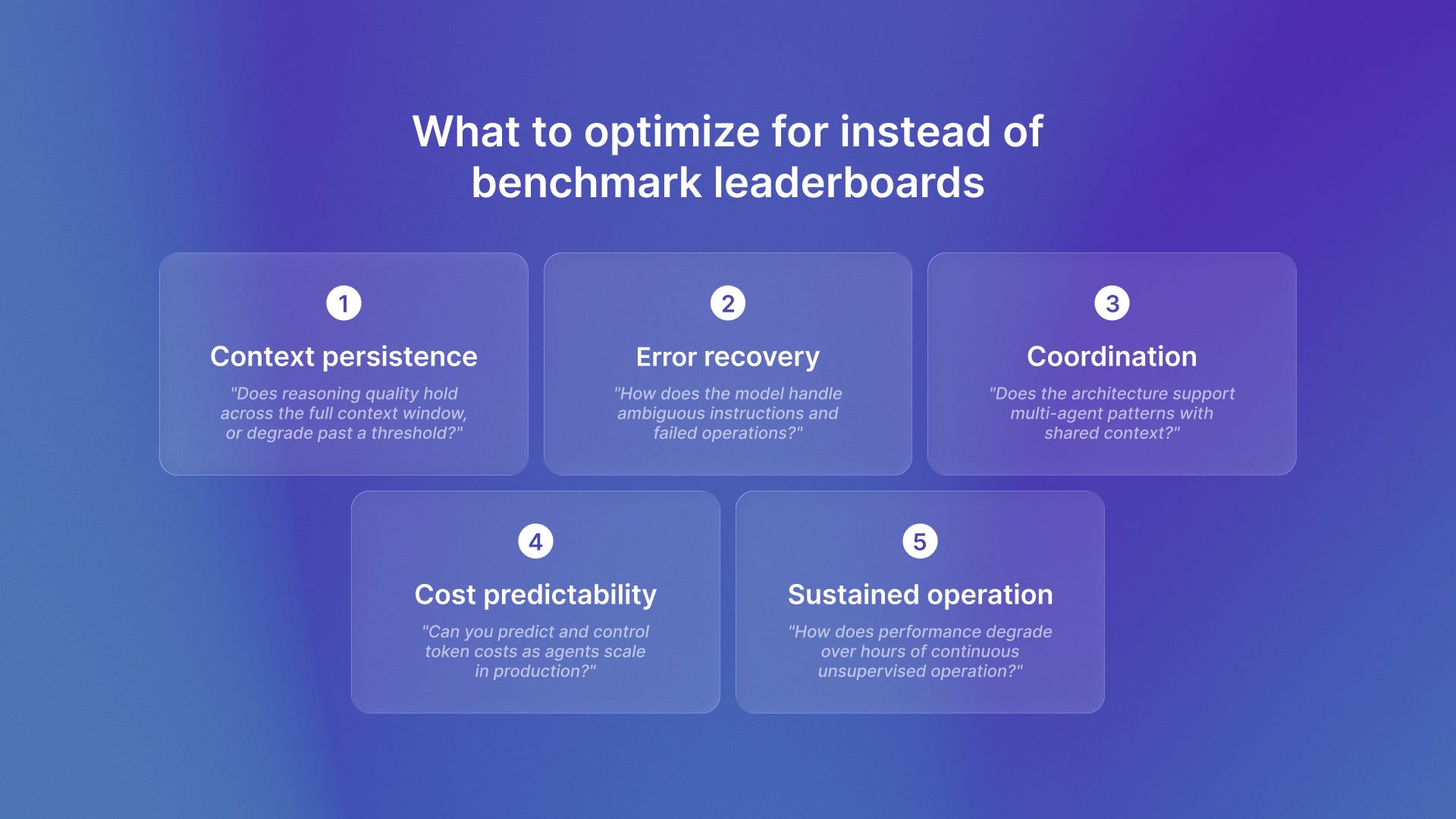 What to optimize for instead of benchmark leaderboards

1
Context persistence
"Does reasoning quality hold across the full context window, or degrade past a threshold?"

2
Error recovery
"How does the model handle ambiguous instructions and failed operations?"

3
Coordination
"Does the architecture support multi-agent patterns with shared context?"

4
Cost predictability
"Can you predict and control token costs as agents scale in production?"

5
Sustained operation
"How does performance degrade over hours of continuous unsupervised operation?"